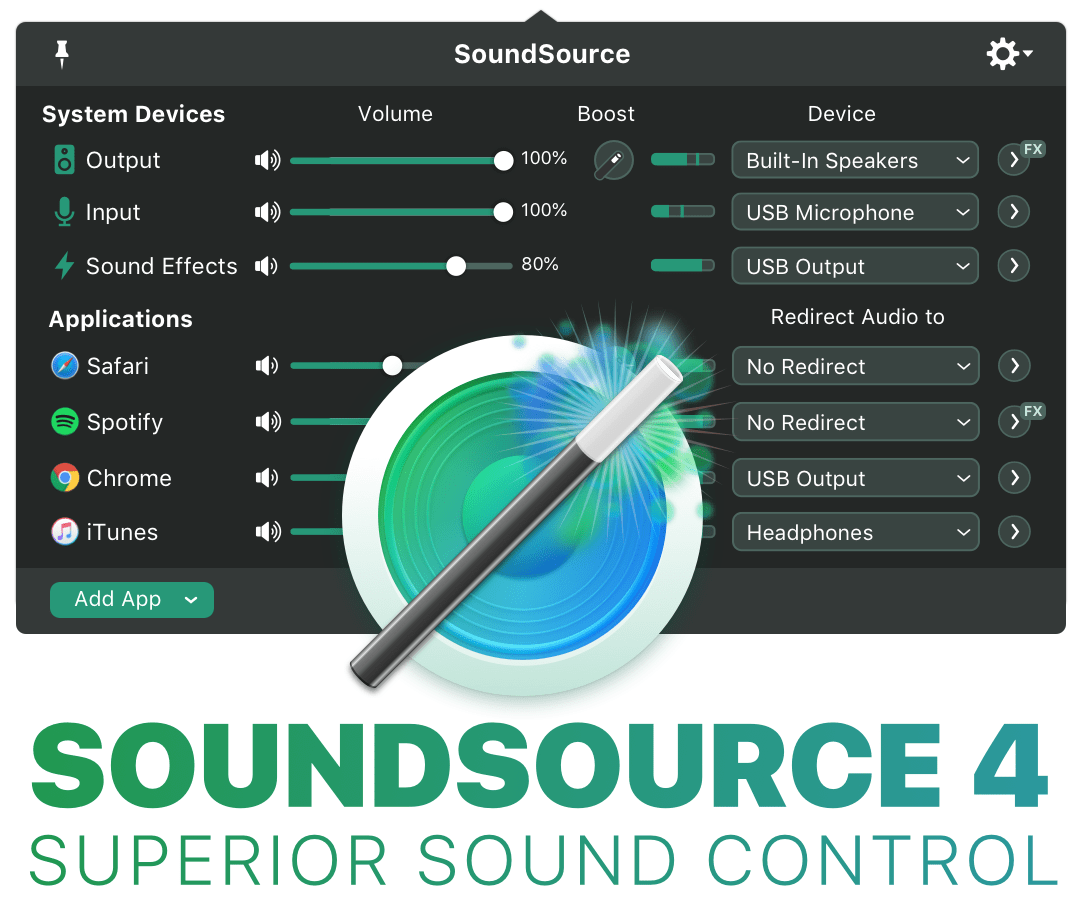 SoundSource

System Devices Volume Boost Device

Output 100% Built-In Speakers FX

Input 100% USB Microphone

Sound Effects 80% USB Output

Applications Redirect Audio to

Safari No Redirect

Spotify No Redirect FX

Chrome USB Output

iTunes Headphones

Add App

SOUNDSOURCE 4
SUPERIOR SOUND CONTROL